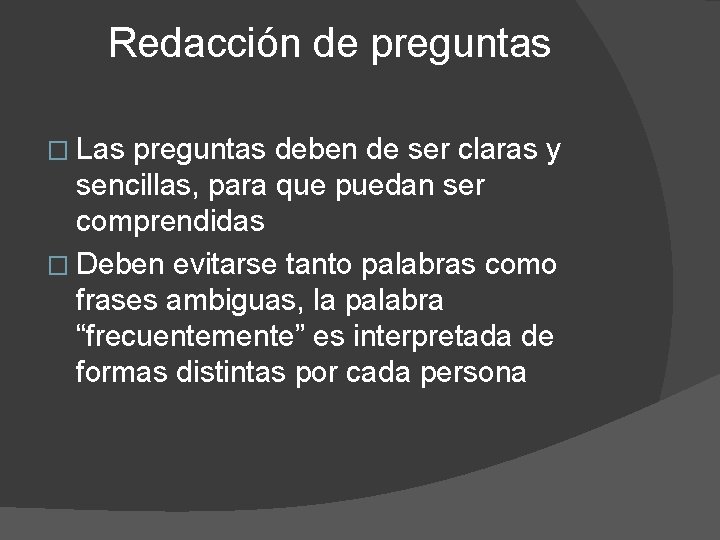 Redacción de preguntas

□ Las preguntas deben de ser claras y sencillas, para que puedan ser comprendidas

□ Deben evitarse tanto palabras como frases ambiguas, la palabra “frecuentemente” es interpretada de formas distintas por cada persona